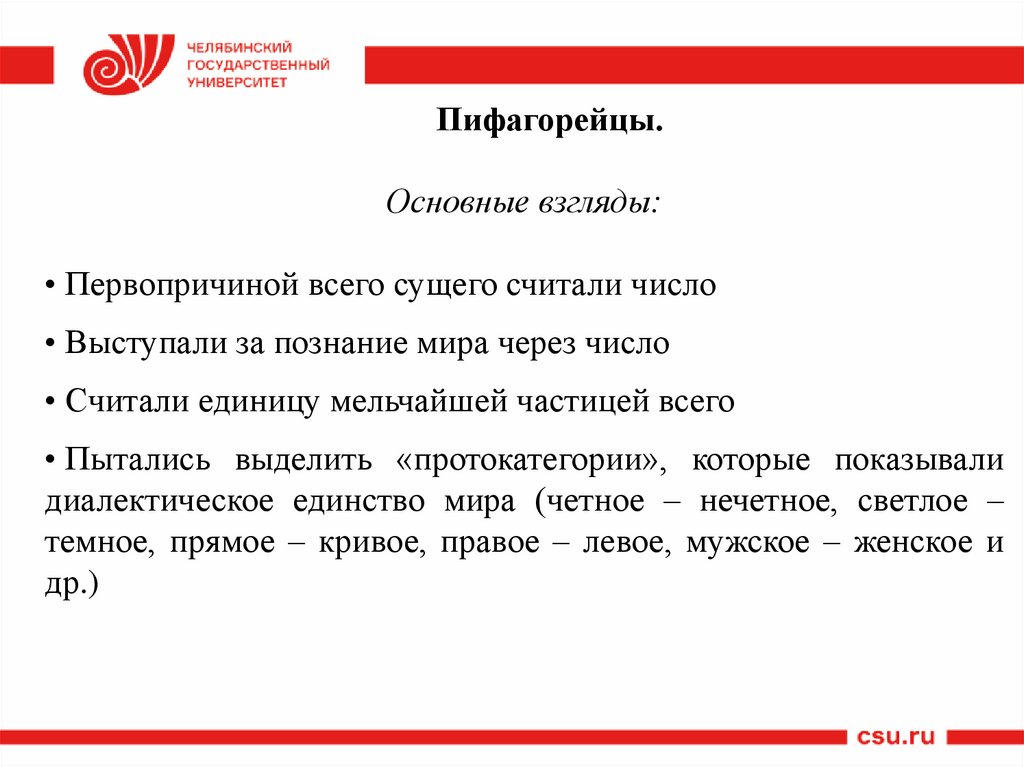 ЧЕЛЯБИНСКИЙ ГОСУДАРСТВЕННЫЙ УНИВЕРСИТЕТ

Пифагорейцы.

Основные взгляды:

• Первопричиной всего сущего считали число

• Выступали за познание мира через число

• Считали единицу мельчайшей частицей всего

• Пытались выделить «протокатегории», которые показывали диалектическое единство мира (четное – нечетное, светлое – темное, прямое – кривое, правое – левое, мужское – женское и др.)

csu.ru